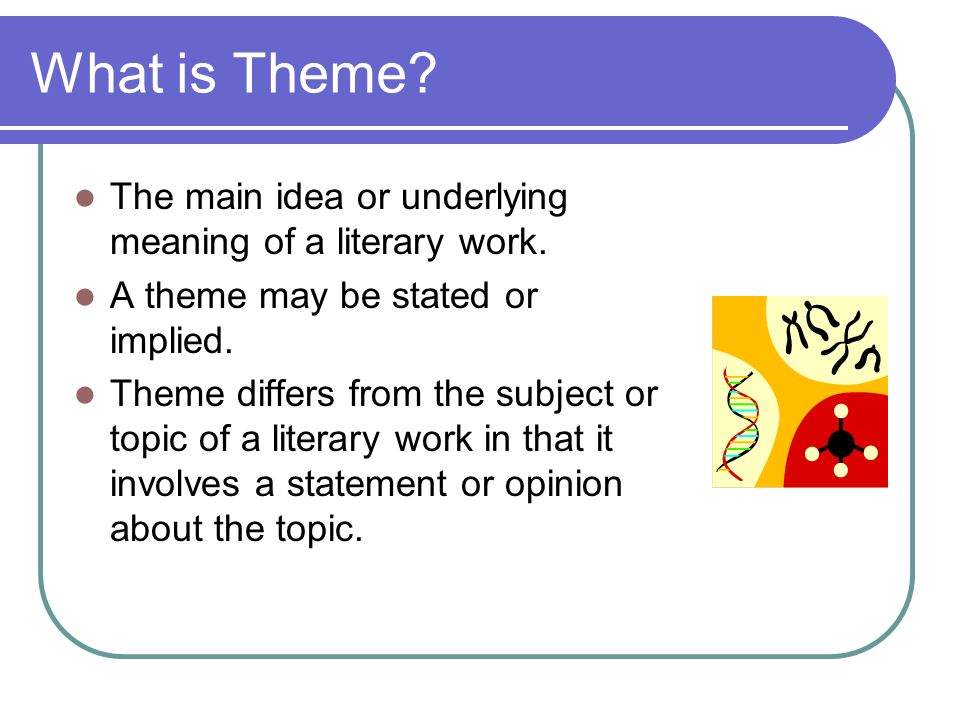 What is Theme?

- The main idea or underlying meaning of a literary work.
- A theme may be stated or implied.
- Theme differs from the subject or topic of a literary work in that it involves a statement or opinion about the topic.